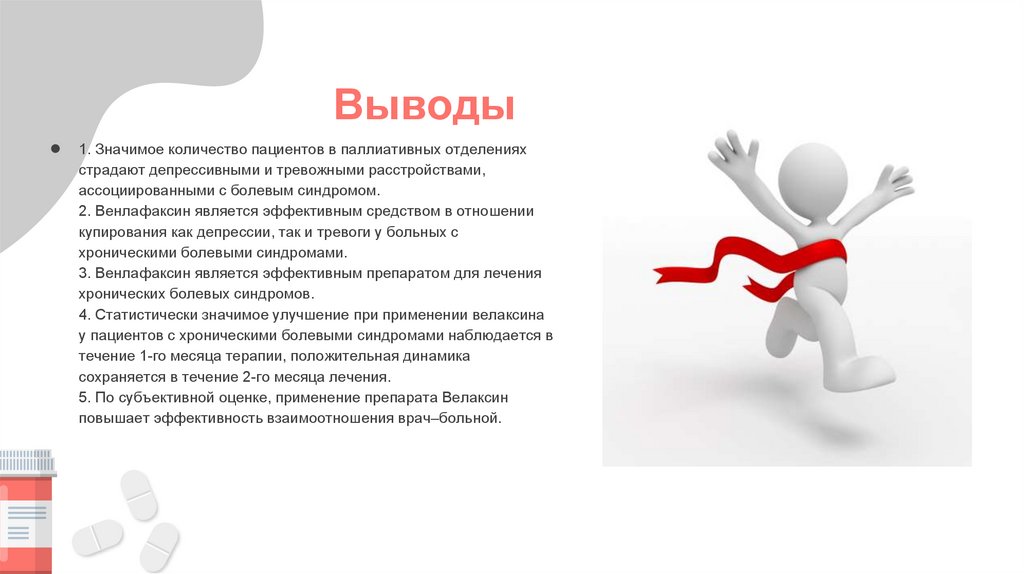 Выводы

1. Значимое количество пациентов в паллиативных отделениях страдают депрессивными и тревожными расстройствами, ассоциированными с болевым синдромом.
2. Венлафаксин является эффективным средством в отношении купирования как депрессии, так и тревоги у больных с хроническими болевыми синдромами.
3. Венлафаксин является эффективным препаратом для лечения хронических болевых синдромов.
4. Статистически значимое улучшение при применении велаксина у пациентов с хроническими болевыми синдромами наблюдается в течение 1-го месяца терапии, положительная динамика сохраняется в течение 2-го месяца лечения.
5. По субъективной оценке, применение препарата Велаксин повышает эффективность взаимоотношения врач–больной.